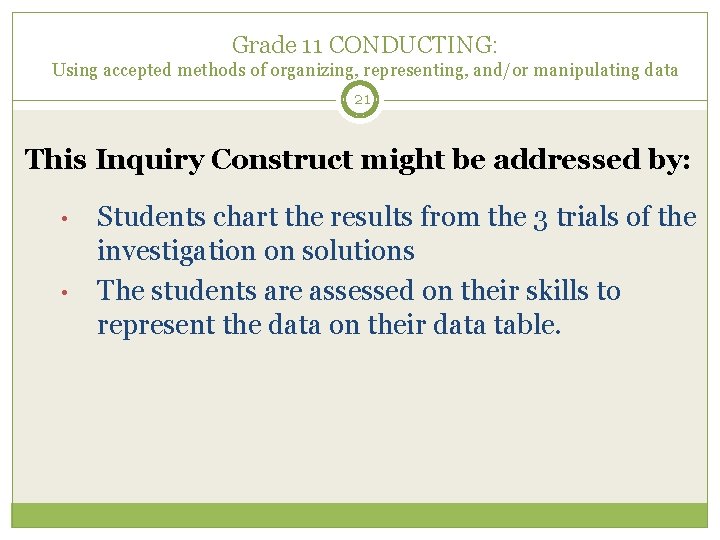 Grade 11 CONDUCTING:
Using accepted methods of organizing, representing, and/or manipulating data

21

This Inquiry Construct might be addressed by:

• Students chart the results from the 3 trials of the investigation on solutions
• The students are assessed on their skills to represent the data on their data table.